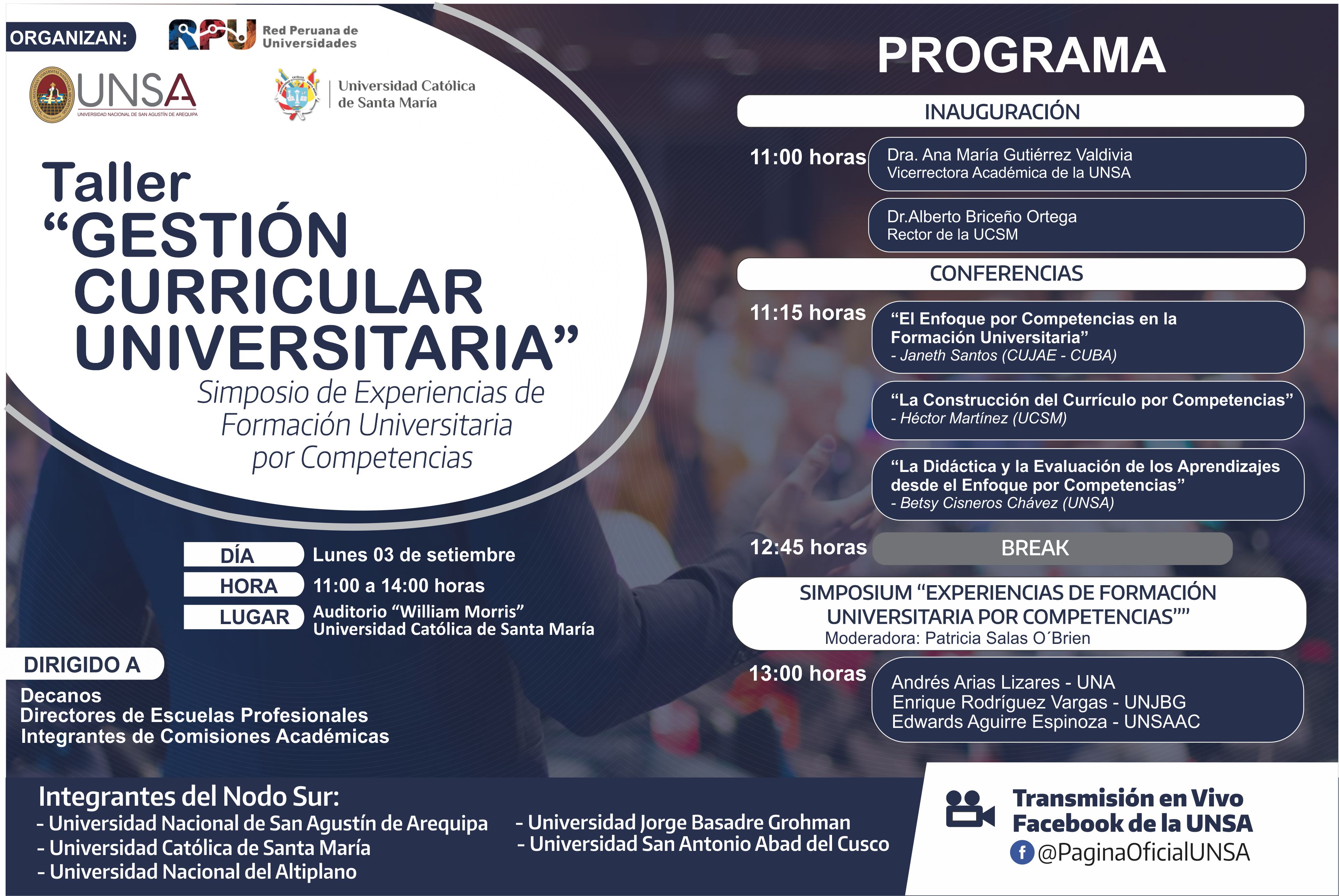 ORGANIZAN:

RPU Red Peruana de Universidades

UNSA
UNIVERSIDAD NACIONAL DE SAN AGUSTÍN DE AREQUIPA

Universidad Católica de Santa María

Taller
“GESTIÓN CURRICULAR UNIVERSITARIA”
Simposio de Experiencias de Formación Universitaria por Competencias

DÍA Lunes 03 de setiembre
HORA 11:00 a 14:00 horas
LUGAR Auditorio “William Morris” Universidad Católica de Santa María

DIRIGIDO A
Decanos
Directores de Escuelas Profesionales
Integrantes de Comisiones Académicas

PROGRAMA

INAUGURACIÓN

11:00 horas
Dra. Ana María Gutiérrez Valdivia
Vicerrectora Académica de la UNSA

Dr.Alberto Briceño Ortega
Rector de la UCSM

CONFERENCIAS

11:15 horas
“El Enfoque por Competencias en la Formación Universitaria”
- Janeth Santos (CUJAE - CUBA)

“La Construcción del Currículo por Competencias”
- Héctor Martínez (UCSM)

“La Didáctica y la Evaluación de los Aprendizajes desde el Enfoque por Competencias”
- Betsy Cisneros Chávez (UNSA)

12:45 horas BREAK

SIMPOSIUM “EXPERIENCIAS DE FORMACIÓN UNIVERSITARIA POR COMPETENCIAS””
Moderadora: Patricia Salas O´Brien

13:00 horas
Andrés Arias Lizares - UNA
Enrique Rodríguez Vargas - UNJBG
Edwards Aguirre Espinoza - UNSAAC

Integrantes del Nodo Sur:
- Universidad Nacional de San Agustín de Arequipa
- Universidad Católica de Santa María
- Universidad Nacional del Altiplano
- Universidad Jorge Basadre Grohman
- Universidad San Antonio Abad del Cusco

Transmisión en Vivo
Facebook de la UNSA
@PaginaOficialUNSA